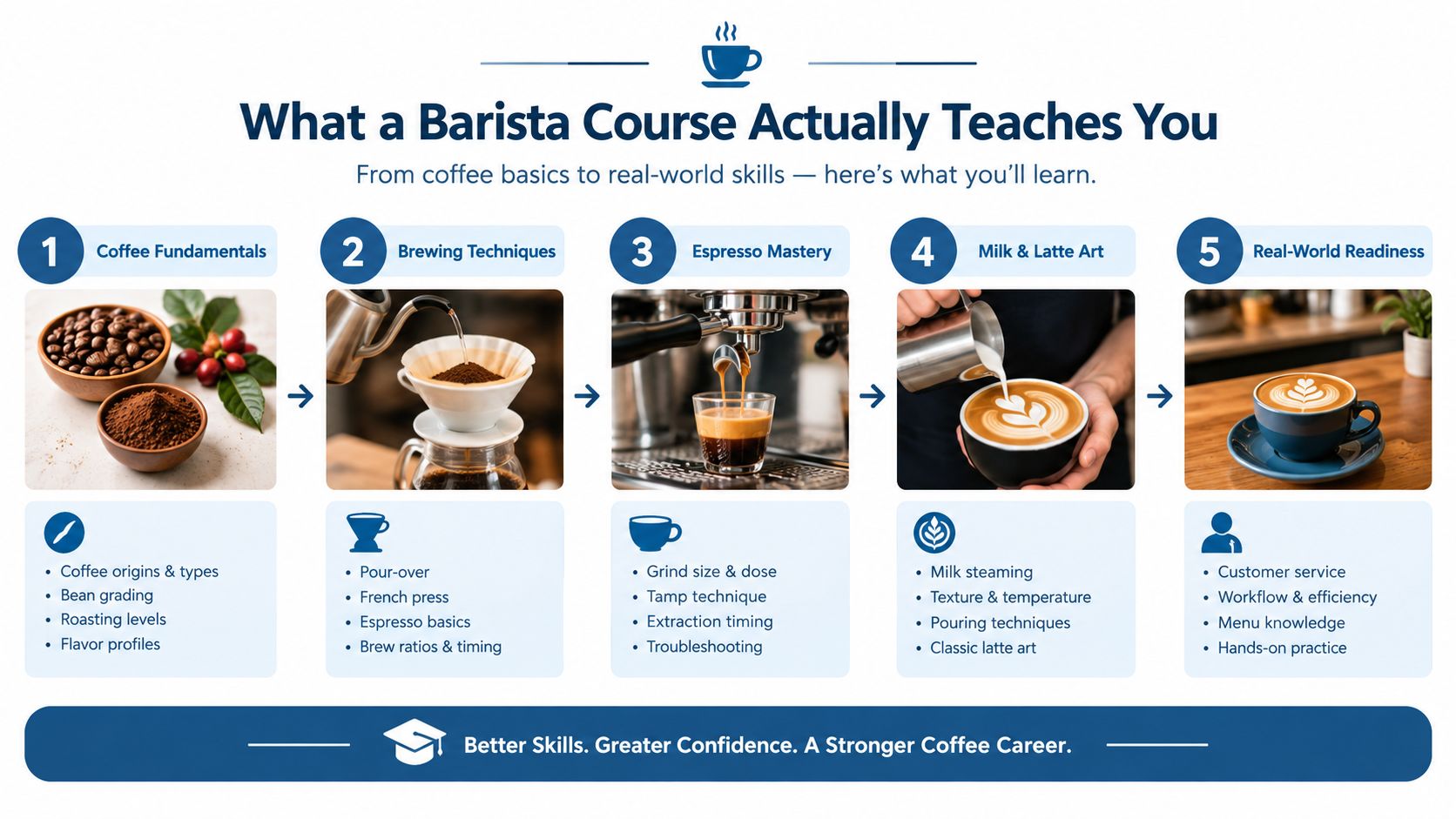 What a Barista Course Actually Teaches You

From coffee basics to real-world skills — here's what you'll learn.

1 Coffee Fundamentals

- Coffee origins & types
- Bean grading
- Roasting levels
- Flavor profiles

2 Brewing Techniques

- Pour-over
- French press
- Espresso basics
- Brew ratios & timing

3 Espresso Mastery

- Grind size & dose
- Tamp technique
- Extraction timing
- Troubleshooting

4 Milk & Latte Art

- Milk steaming
- Texture & temperature
- Pouring techniques
- Classic latte art

5 Real-World Readiness

- Customer service
- Workflow & efficiency
- Menu knowledge
- Hands-on practice

Better Skills. Greater Confidence. A Stronger Coffee Career.